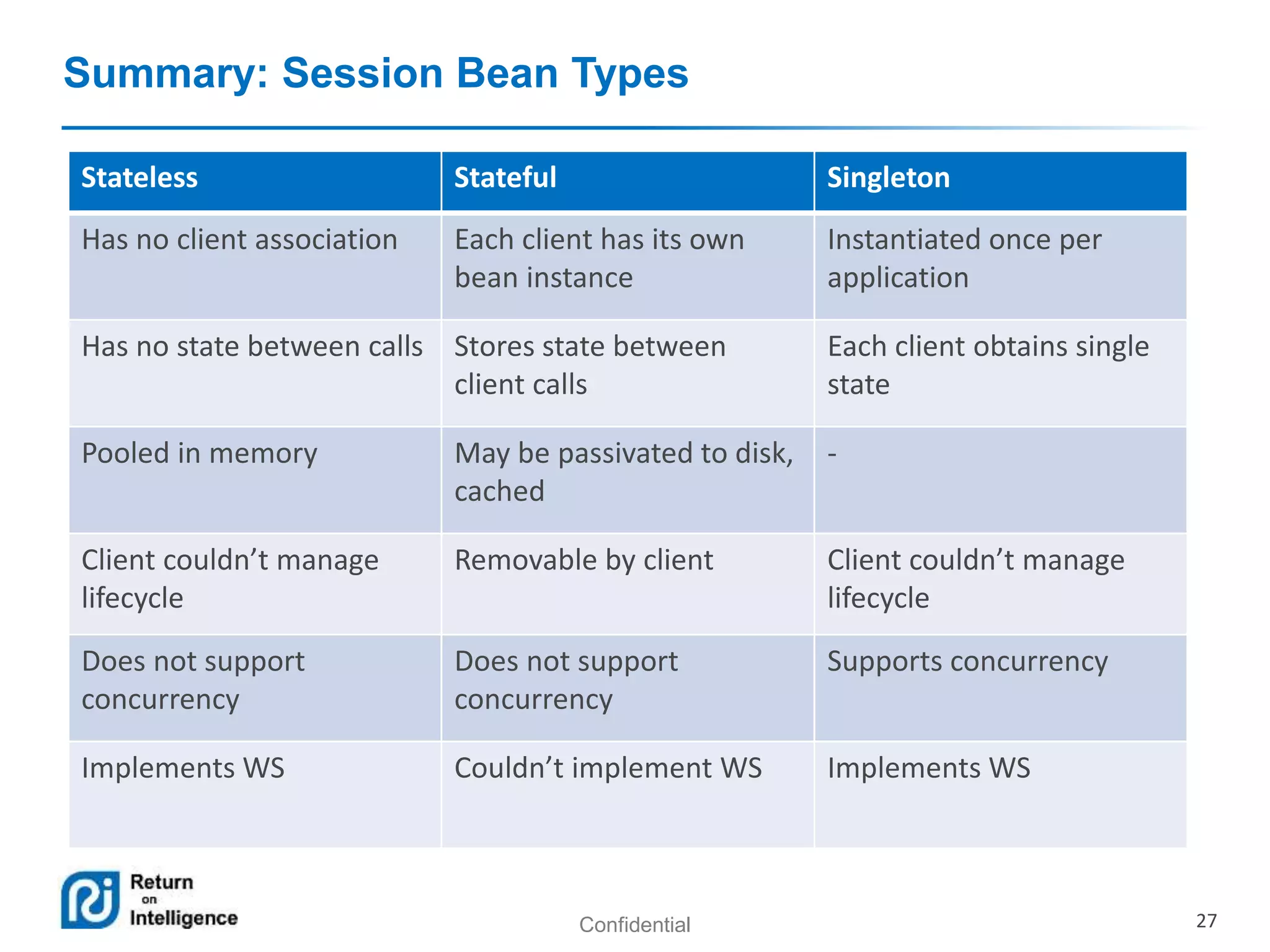 Summary: Session Bean Types

| Stateless | Stateful | Singleton |
|---|---|---|
| Has no client association | Each client has its own bean instance | Instantiated once per application |
| Has no state between calls | Stores state between client calls | Each client obtains single state |
| Pooled in memory | May be passivated to disk, cached | - |
| Client couldn’t manage lifecycle | Removable by client | Client couldn’t manage lifecycle |
| Does not support concurrency | Does not support concurrency | Supports concurrency |
| Implements WS | Couldn’t implement WS | Implements WS |

Return on Intelligence

Confidential

27